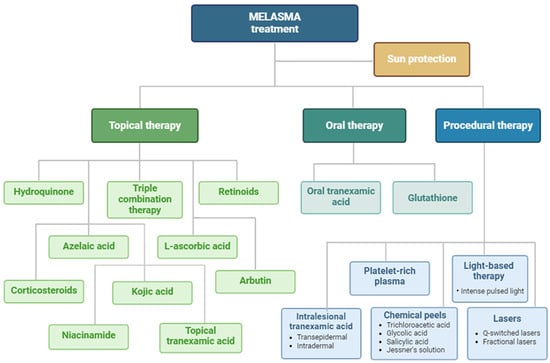 MELASMA treatment

Sun protection

Topical therapy

Oral therapy

Procedural therapy

Hydroquinone

Triple combination therapy

Retinoids

Azelaic acid

L-ascorbic acid

Corticosteroids

Kojic acid

Arbutin

Niacinamide

Topical tranexamic acid

Oral tranexamic acid

Glutathione

Platelet-rich plasma

Light-based therapy
• Intense pulsed light

Intralesional tranexamic acid
• Transepidermal
• Intradermal

Chemical peels
• Trichloroacetic acid
• Glycolic acid
• Salicylic acid
• Jessner's solution

Lasers
• Q-switched lasers
• Fractional lasers